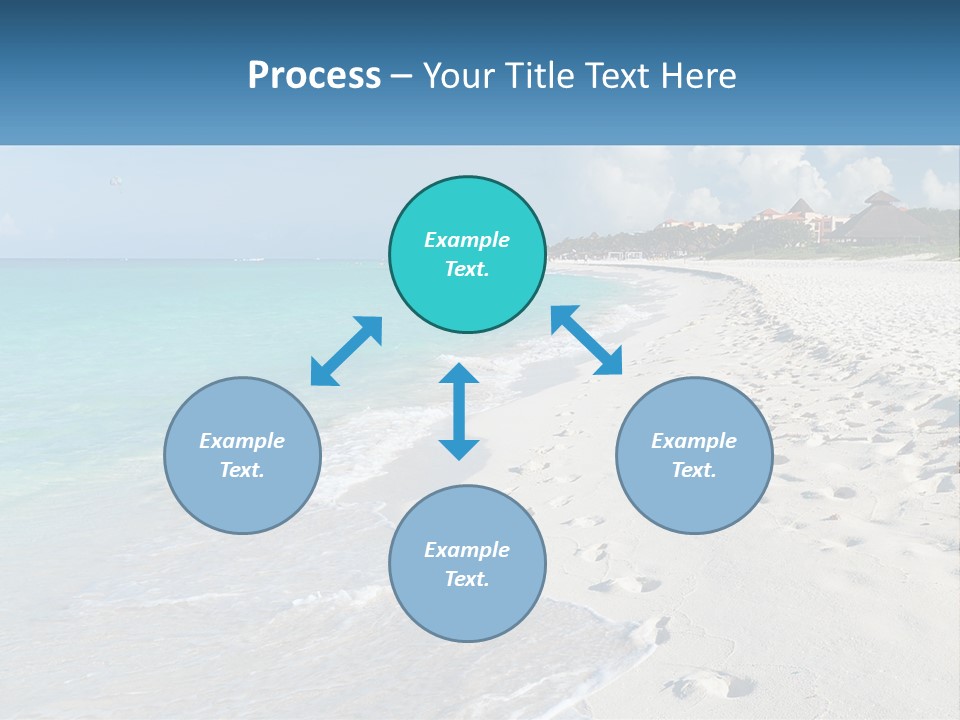 Process – Your Title Text Here

Example Text.

Example Text.

Example Text.

Example Text.